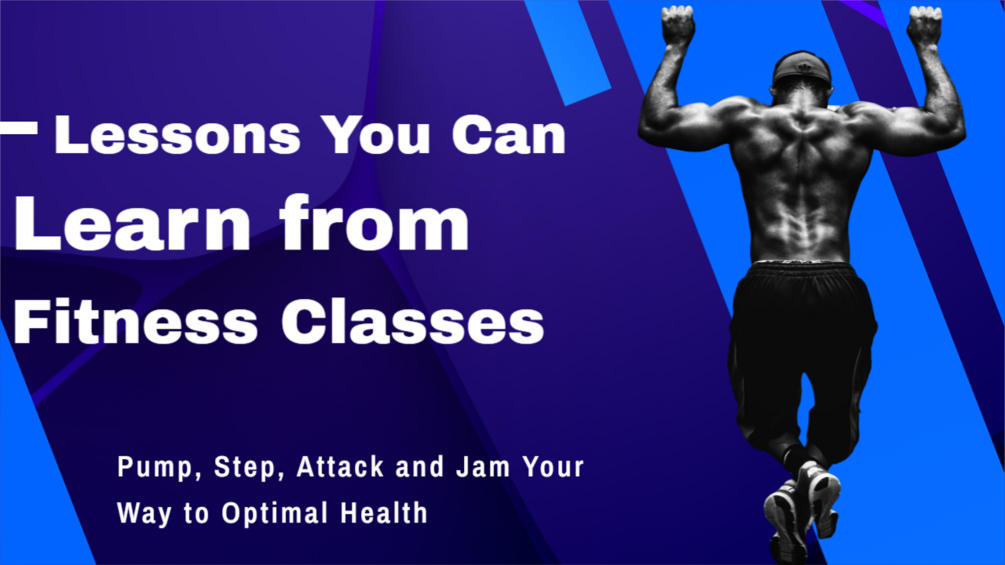 Lessons You Can Learn from Fitness Classes

Pump, Step, Attack and Jam Your Way to Optimal Health